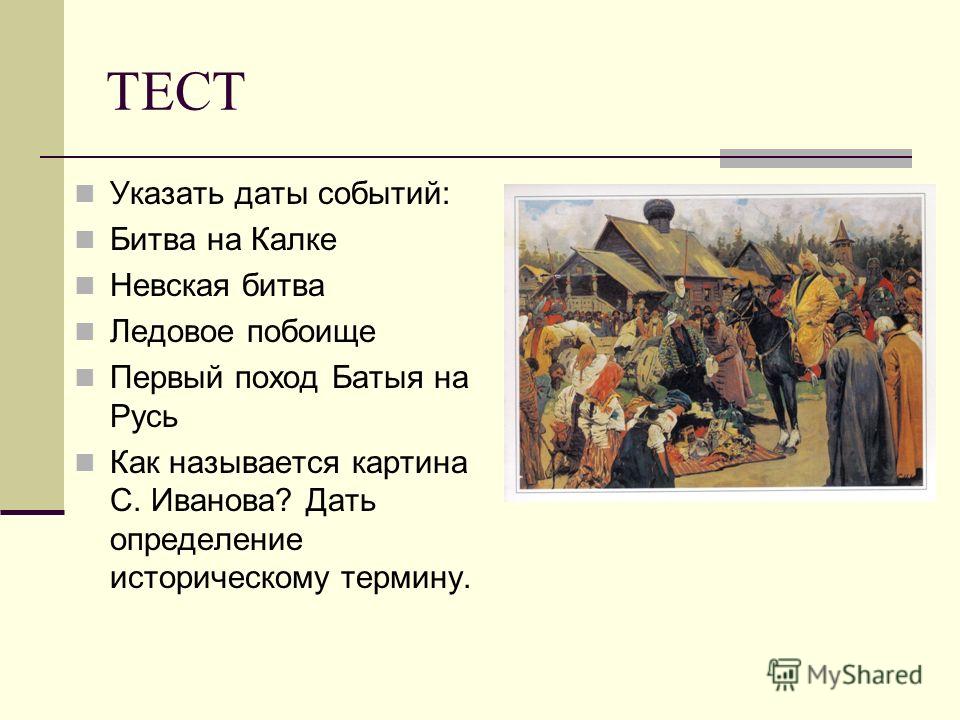 ТЕСТ

Указать даты событий:

Битва на Калке

Невская битва

Ледовое побоище

Первый поход Батыя на Русь

Как называется картина С. Иванова? Дать определение историческому термину.

MyShared